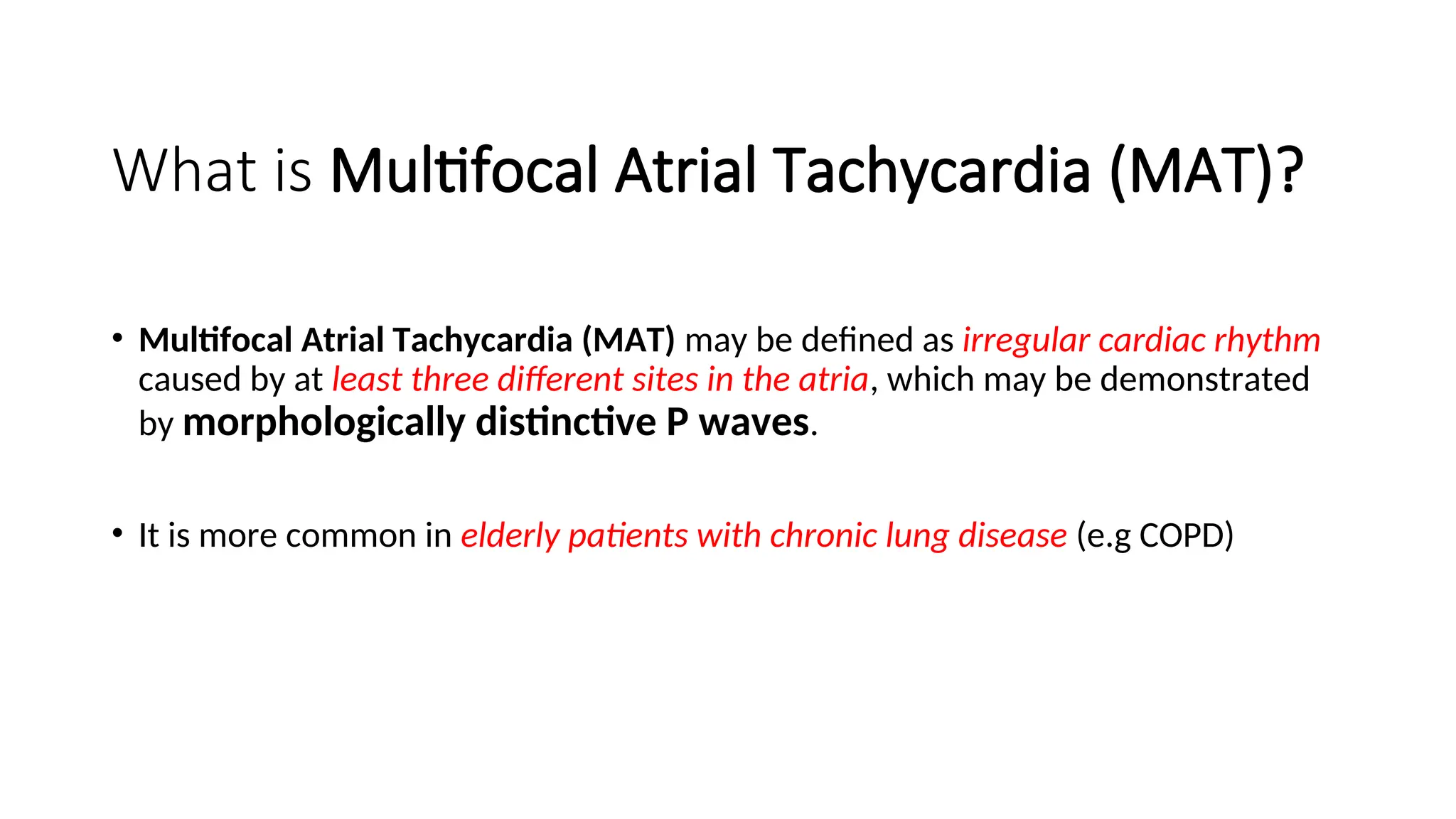 What is Multifocal Atrial Tachycardia (MAT)?

• Multifocal Atrial Tachycardia (MAT) may be defined as irregular cardiac rhythm caused by at least three different sites in the atria, which may be demonstrated by morphologically distinctive P waves.

• It is more common in elderly patients with chronic lung disease (e.g COPD)